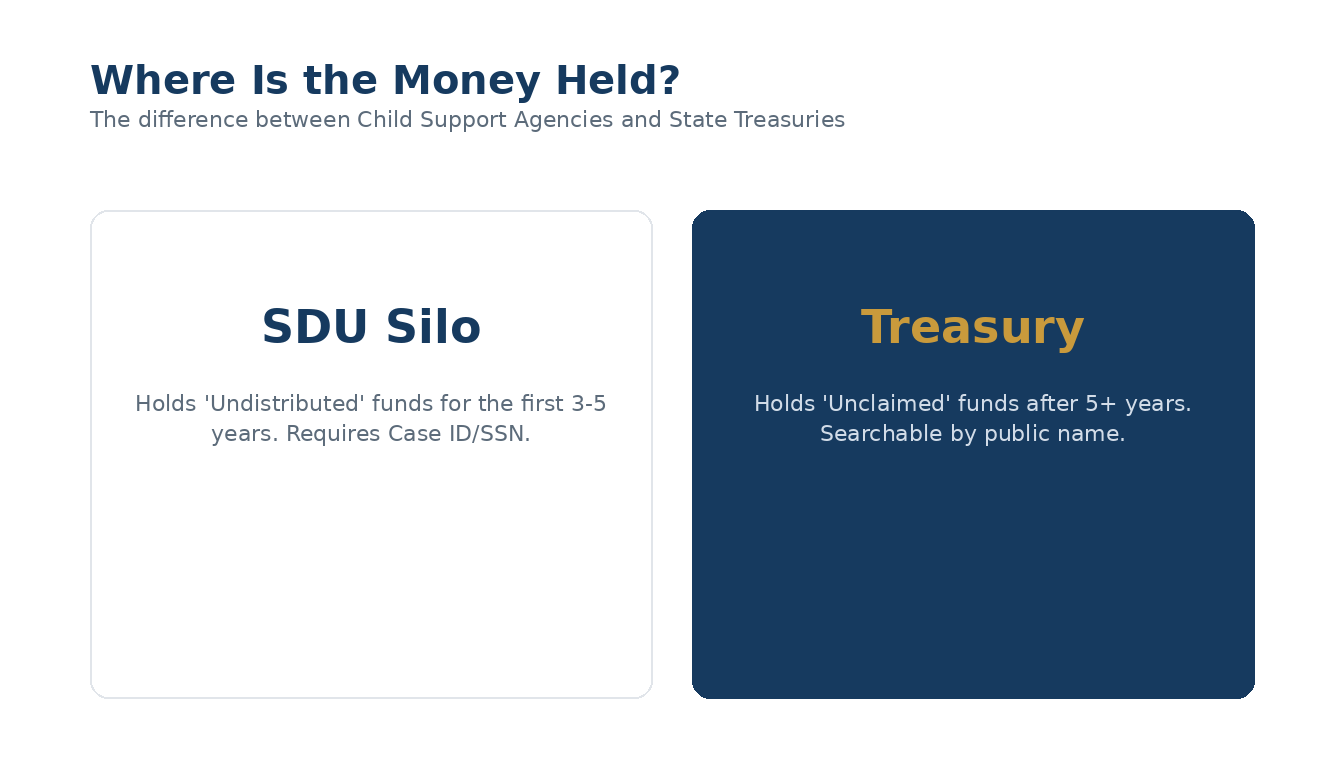 Where Is the Money Held?
The difference between Child Support Agencies and State Treasuries

SDU Silo

Holds 'Undistributed' funds for the first 3-5 years. Requires Case ID/SSN.

Treasury

Holds 'Unclaimed' funds after 5+ years. Searchable by public name.